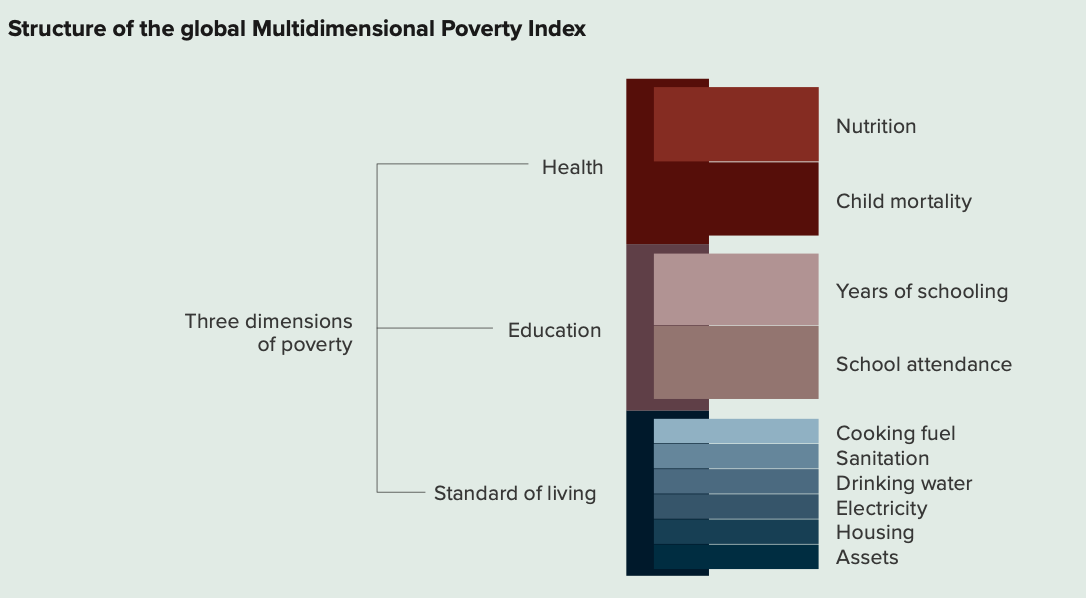 Structure of the global Multidimensional Poverty Index

Three dimensions of poverty

Health

Education

Standard of living

Nutrition

Child mortality

Years of schooling

School attendance

Cooking fuel
Sanitation
Drinking water
Electricity
Housing
Assets